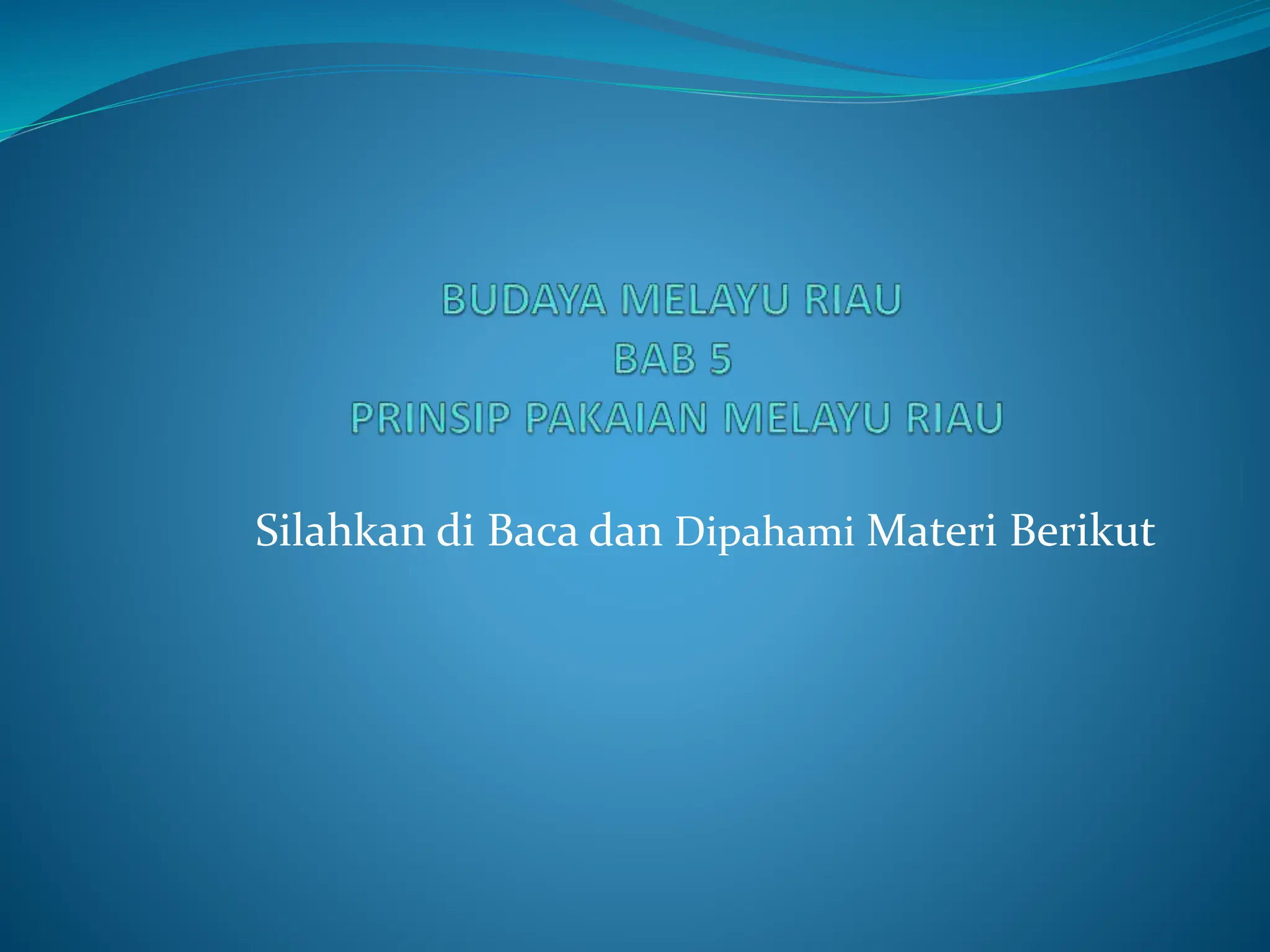 BUDAYA MELAYU RIAU
BAB 5
PRINSIP PAKAIAN MELAYU RIAU

Silahkan di Baca dan Dipahami Materi Berikut